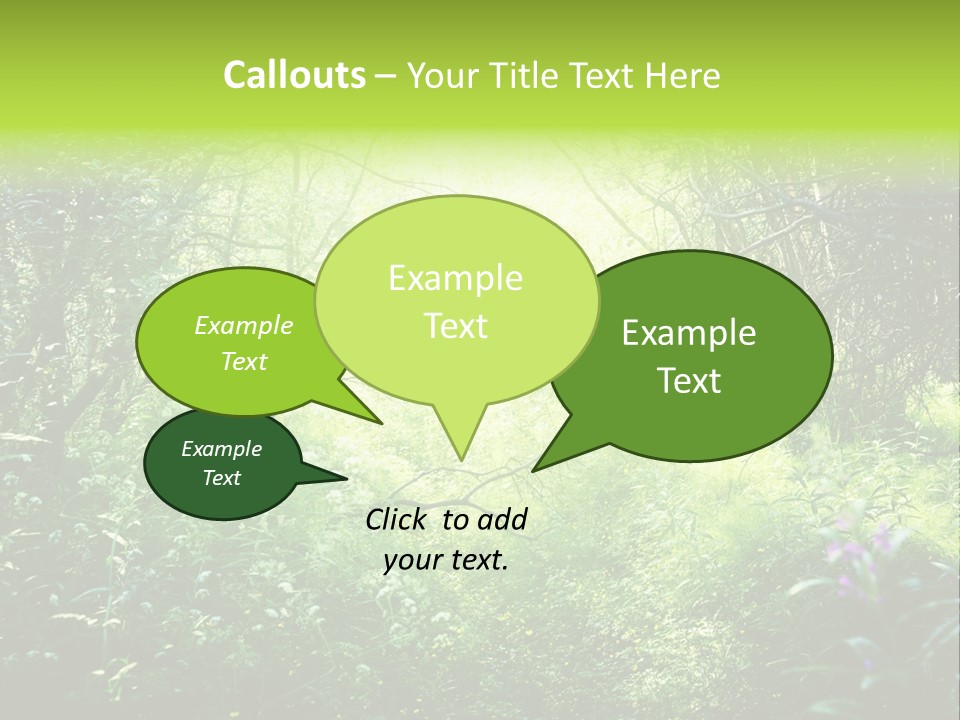 Callouts – Your Title Text Here

Example Text

Example Text

Example Text

Example Text

Click to add your text.